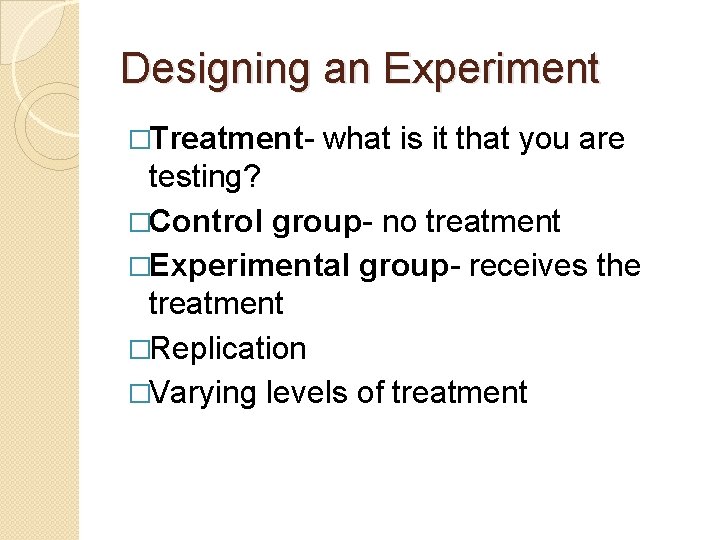 Designing an Experiment

□Treatment- what is it that you are testing?

□Control group- no treatment

□Experimental group- receives the treatment

□Replication

□Varying levels of treatment